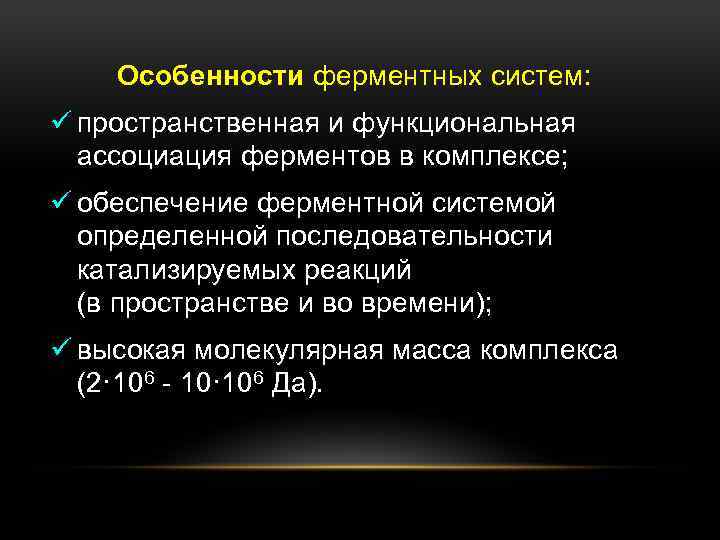 Особенности ферментных систем:

✓ пространственная и функциональная ассоциация ферментов в комплексе;

✓ обеспечение ферментной системой определенной последовательности катализируемых реакций (в пространстве и во времени);

✓ высокая молекулярная масса комплекса ($2 \cdot 10^6$ - $10 \cdot 10^6$ Да).